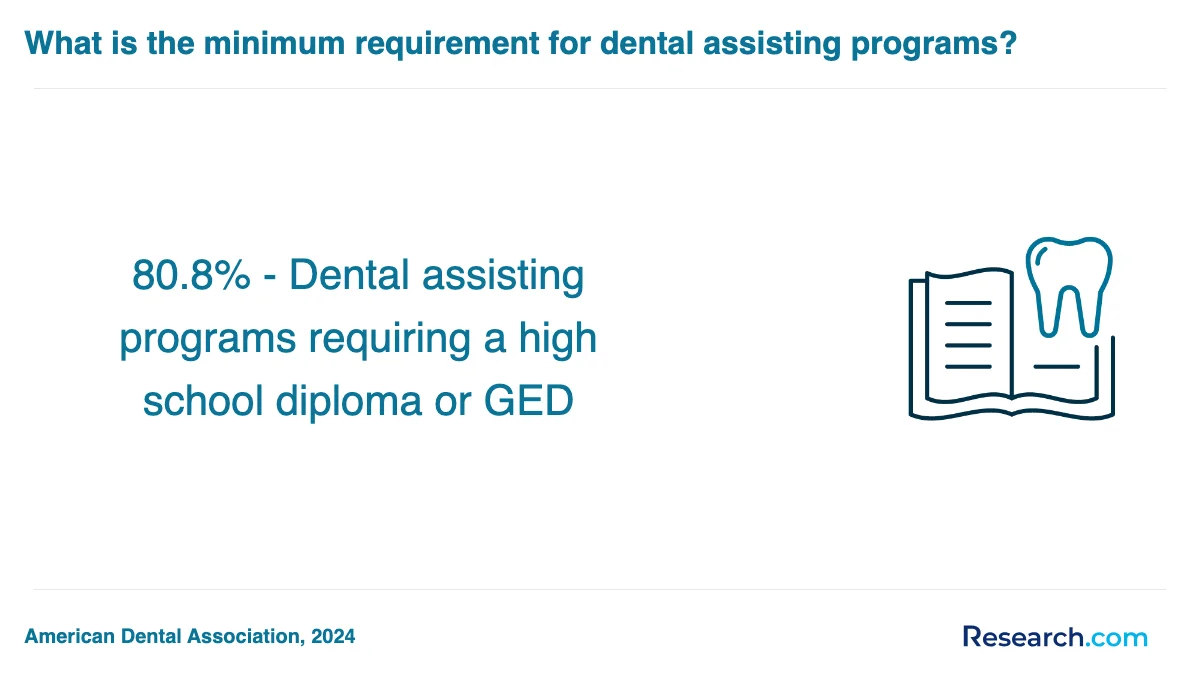 What is the minimum requirement for dental assisting programs?

80.8% - Dental assisting programs requiring a high school diploma or GED

American Dental Association, 2024

Research.com